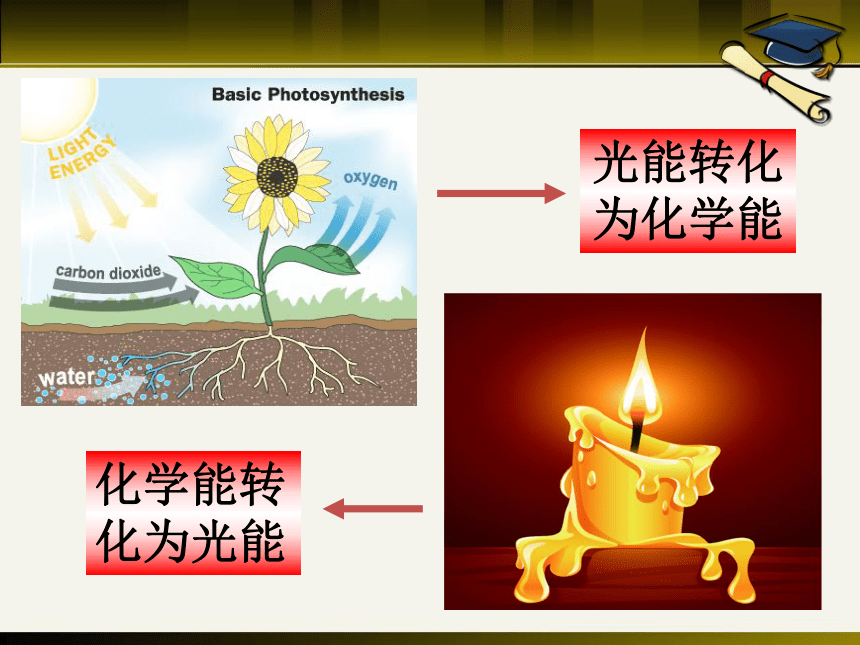 Basic Photosynthesis

LIGHT ENERGY

oxygen

carbon dioxide

water

光能转化为化学能

化学能转化为光能